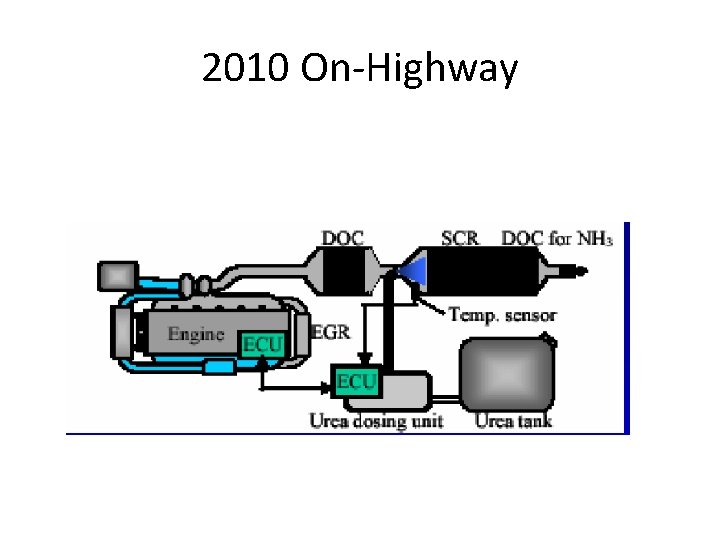 2010 On-Highway

DOC

SCR

DOC for $NH_3$

Temp. sensor

Engine

ECU

EGR

ECU

Urea dosing unit

Urea tank